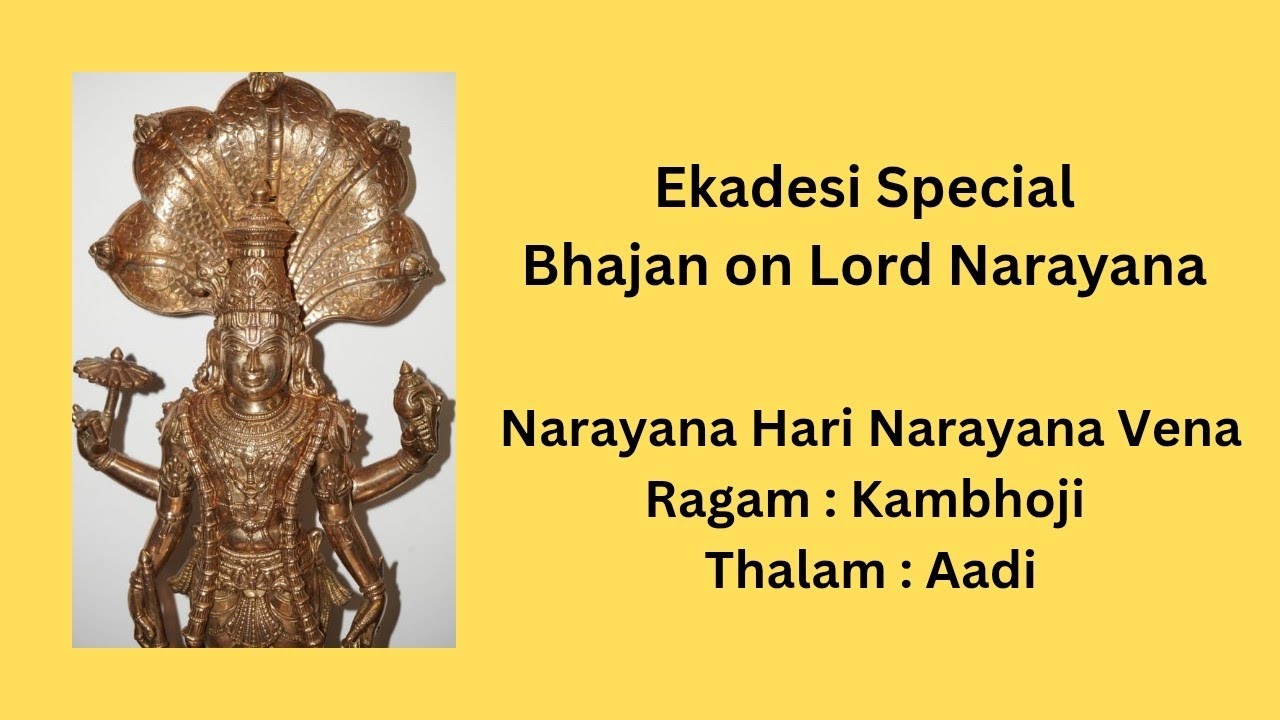 Ekadesi Special
Bhajan on Lord Narayana

Narayana Hari Narayana Vena
Ragam : Kambhoji
Thalam : Aadi